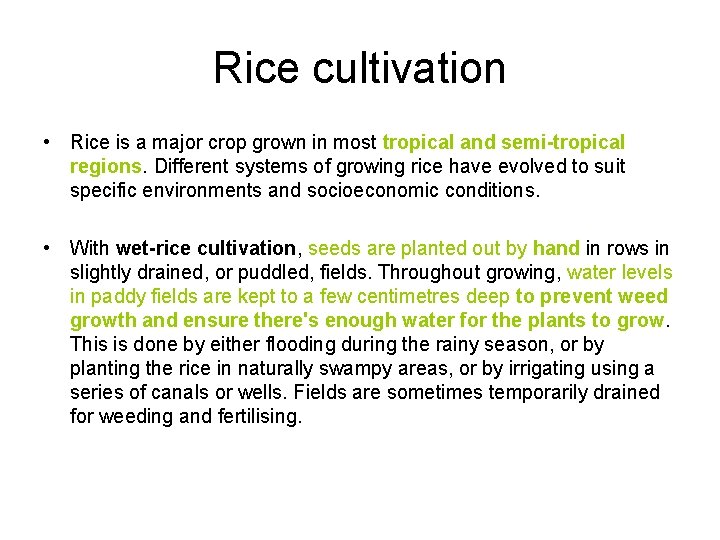 Rice cultivation

• Rice is a major crop grown in most tropical and semi-tropical regions. Different systems of growing rice have evolved to suit specific environments and socioeconomic conditions.

• With wet-rice cultivation, seeds are planted out by hand in rows in slightly drained, or puddled, fields. Throughout growing, water levels in paddy fields are kept to a few centimetres deep to prevent weed growth and ensure there's enough water for the plants to grow. This is done by either flooding during the rainy season, or by planting the rice in naturally swampy areas, or by irrigating using a series of canals or wells. Fields are sometimes temporarily drained for weeding and fertilising.